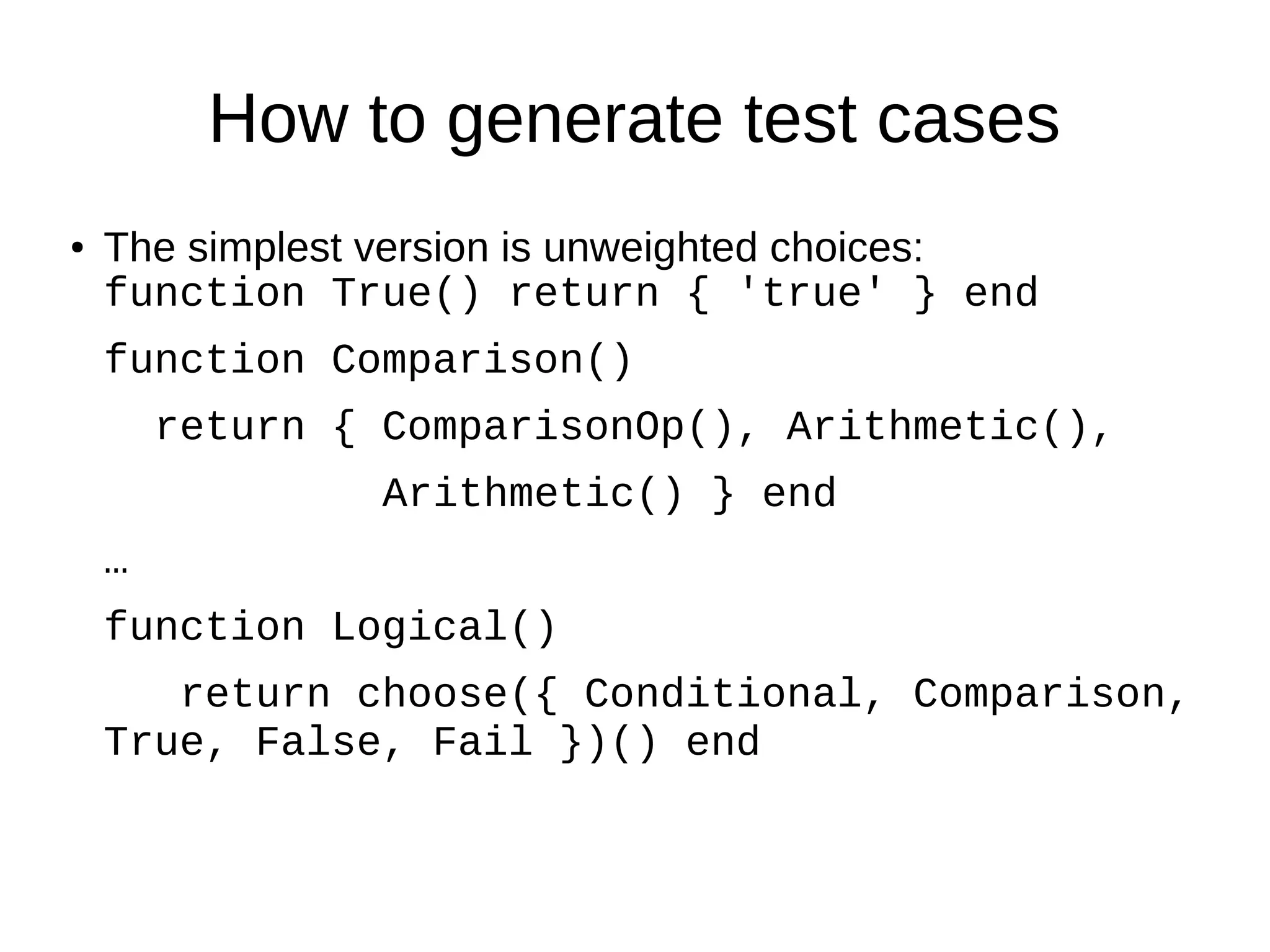 How to generate test cases

• The simplest version is unweighted choices:
function True() return { 'true' } end

function Comparison()

return { ComparisonOp(), Arithmetic(),

Arithmetic() } end

…

function Logical()

return choose({ Conditional, Comparison, True, False, Fail })() end